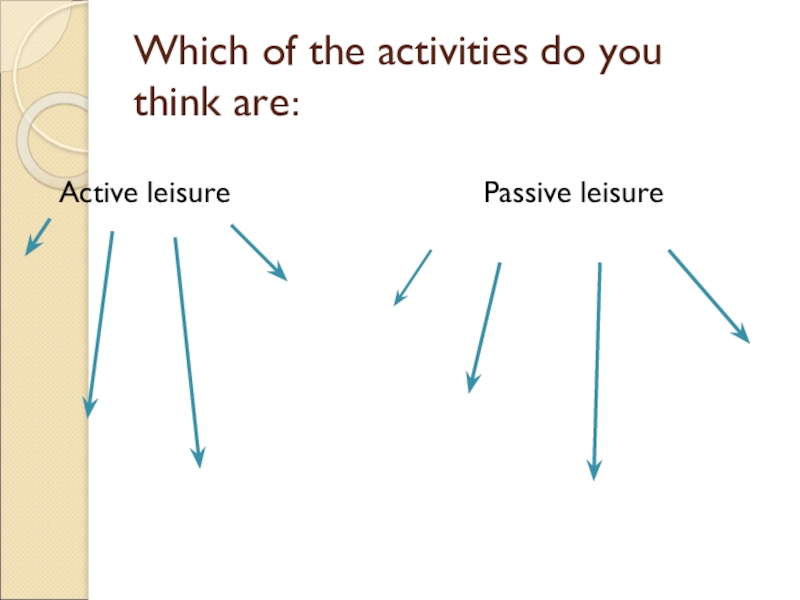 Which of the activities do you think are:

Active leisure

Passive leisure